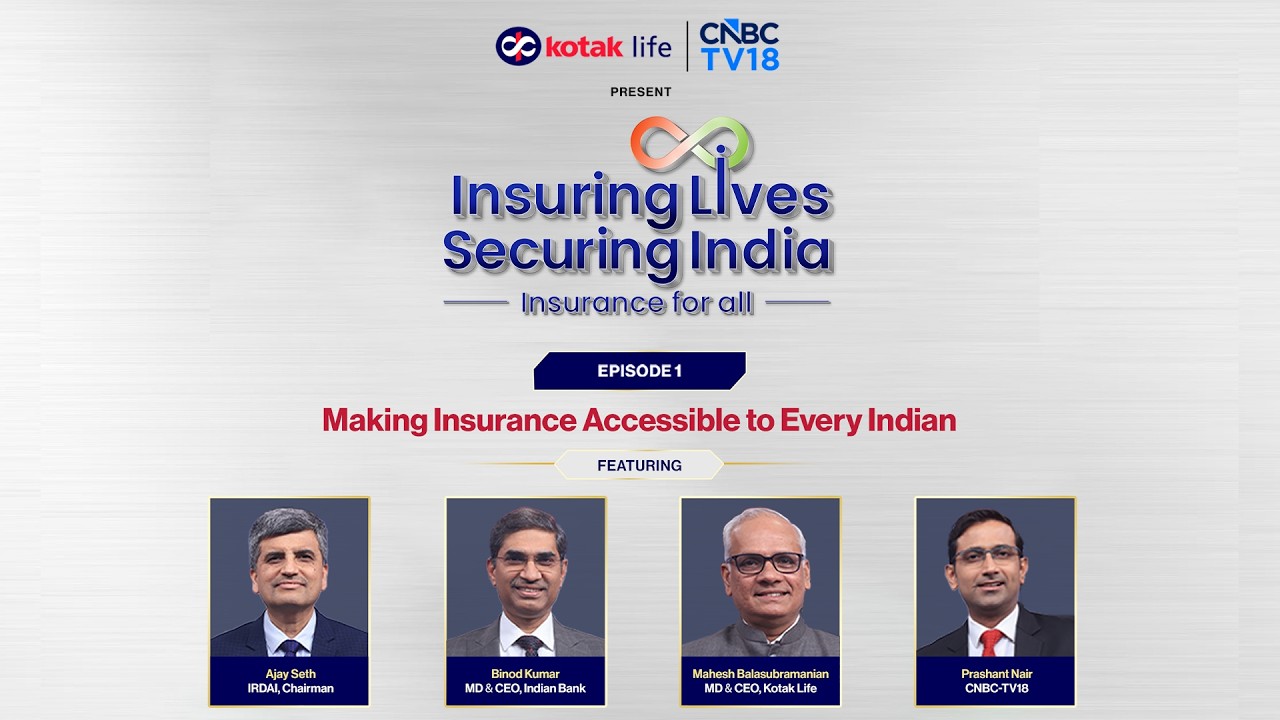 kotak life | CNBC TV18

PRESENT

Insuring Lives Securing India

Insurance for all

EPISODE 1

Making Insurance Accessible to Every Indian

FEATURING

Ajay Seth
IRDAI, Chairman

Binod Kumar
MD & CEO, Indian Bank

Mahesh Balasubramanian
MD & CEO, Kotak Life

Prashant Nair
CNBC-TV18